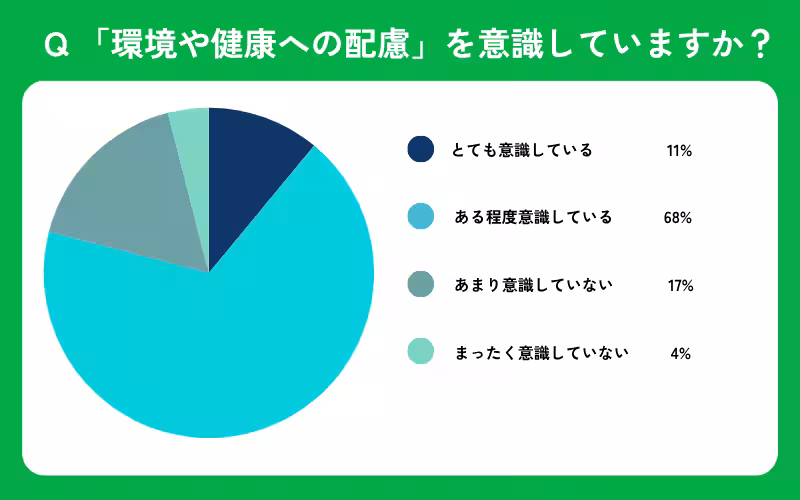 Q 「環境や健康への配慮」を意識していますか？

とても意識している 11%

ある程度意識している 68%

あまり意識していない 17%

まったく意識していない 4%